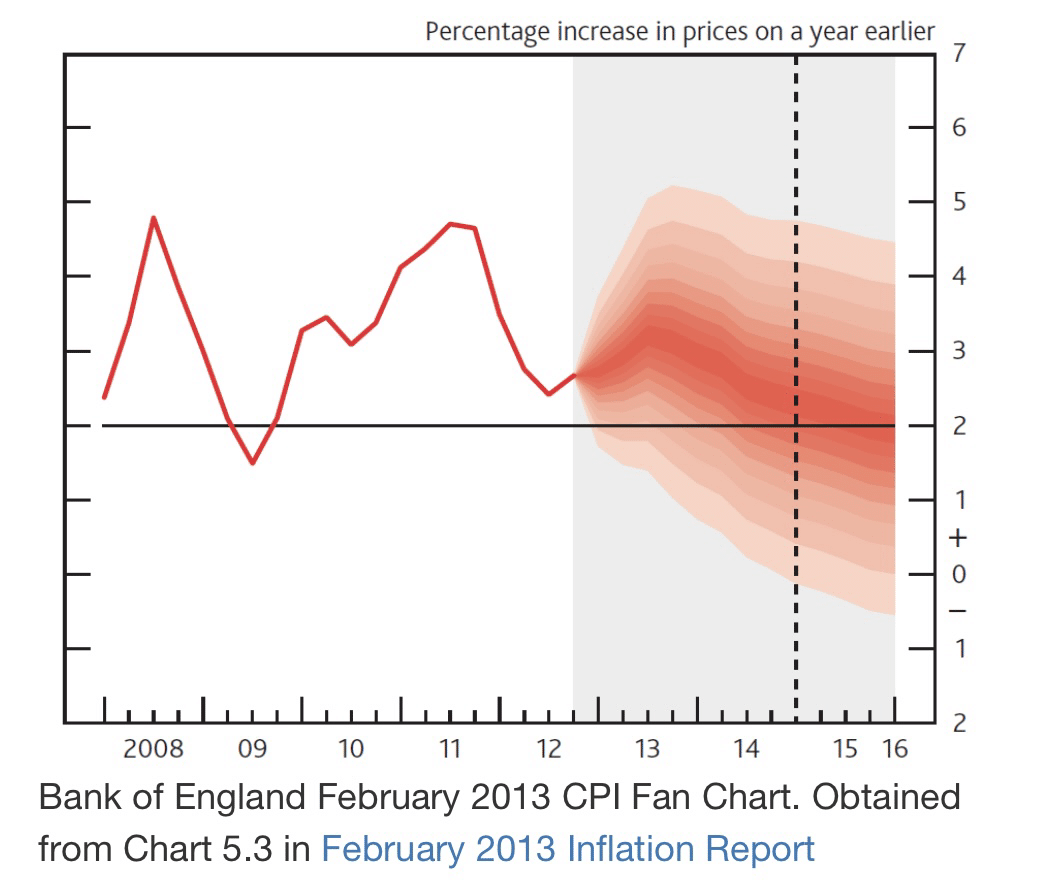 Percentage increase in prices on a year earlier

7
6
5
4
3
2
1
+
0
–
1
2

2008 09 10 11 12 13 14 15 16

Bank of England February 2013 CPI Fan Chart. Obtained from Chart 5.3 in February 2013 Inflation Report